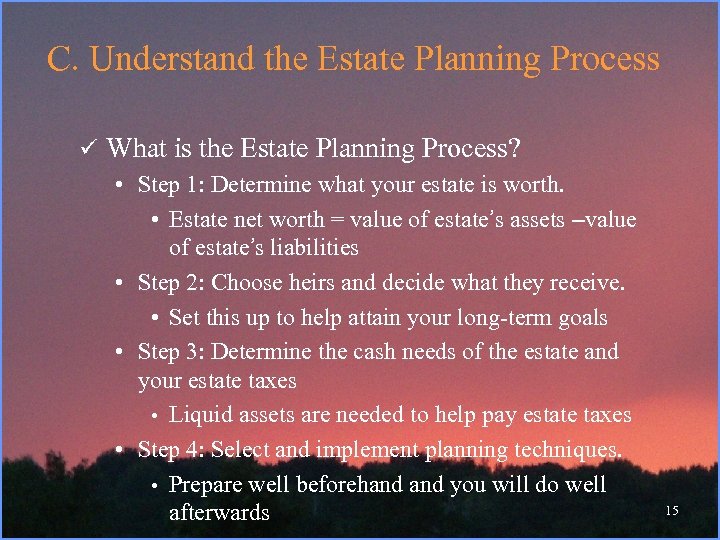 C. Understand the Estate Planning Process

✓ What is the Estate Planning Process?

• Step 1: Determine what your estate is worth.

• Estate net worth = value of estate's assets –value of estate's liabilities

• Step 2: Choose heirs and decide what they receive.

• Set this up to help attain your long-term goals

• Step 3: Determine the cash needs of the estate and your estate taxes

• Liquid assets are needed to help pay estate taxes

• Step 4: Select and implement planning techniques.

• Prepare well beforehand and you will do well afterwards

15